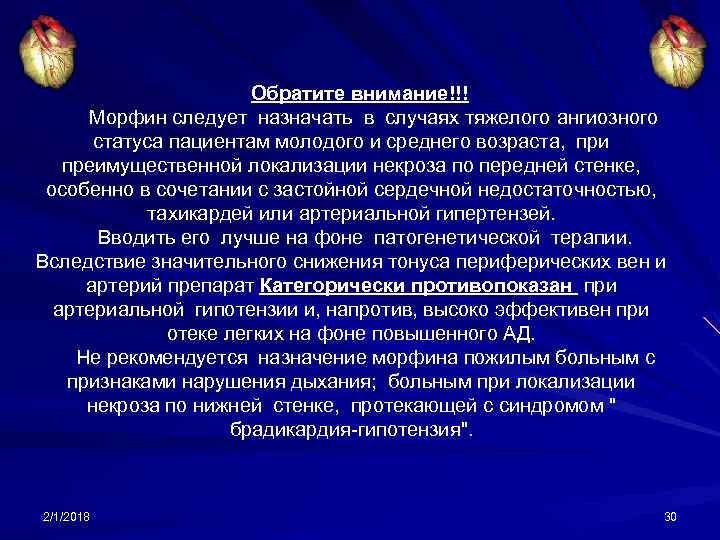 Обратите внимание!!!

Морфин следует назначать в случаях тяжелого ангиозного статуса пациентам молодого и среднего возраста, при преимущественной локализации некроза по передней стенке, особенно в сочетании с застойной сердечной недостаточностью, тахикардей или артериальной гипертензей.

Вводить его лучше на фоне патогенетической терапии. Вследствие значительного снижения тонуса периферических вен и артерий препарат Категорически противопоказан при артериальной гипотензии и, напротив, высоко эффективен при отеке легких на фоне повышенного АД.

Не рекомендуется назначение морфина пожилым больным с признаками нарушения дыхания; больным при локализации некроза по нижней стенке, протекающей с синдромом " брадикардия-гипотензия".

2/1/2018

30